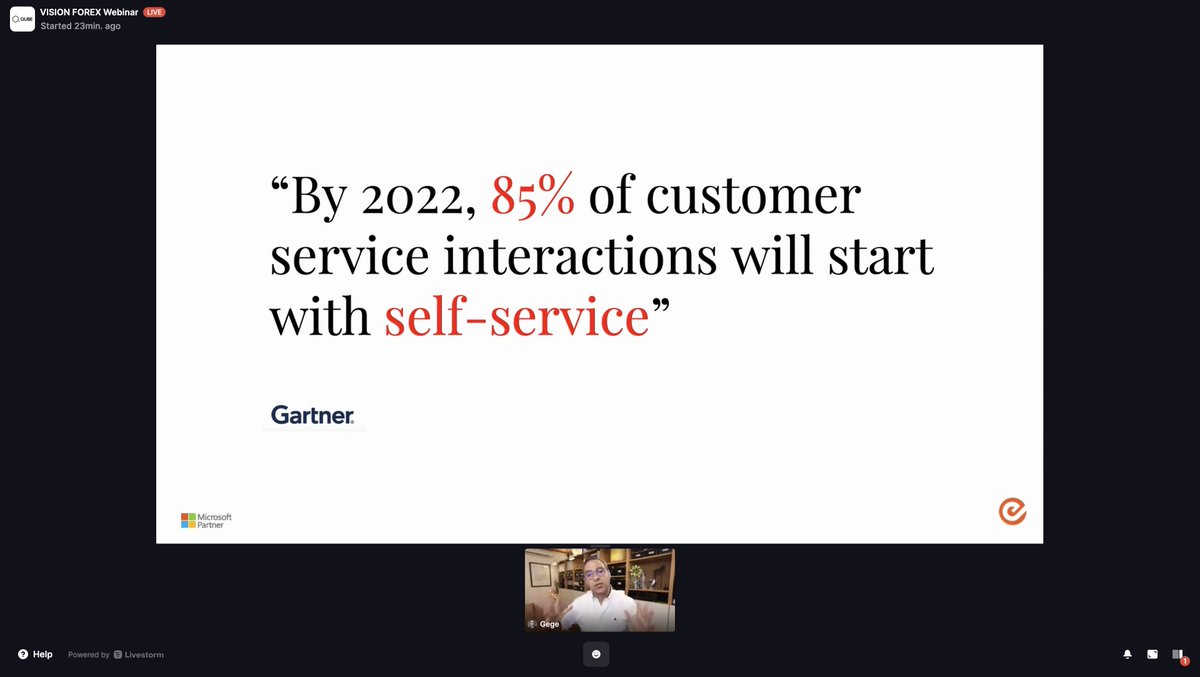 QUBE
VISION FOREX Webinar LIVE
Started 23min. ago

“By 2022, 85% of customer service interactions will start with self-service”

Gartner.

Microsoft Partner

Gege

Help
Powered by Livestorm

1